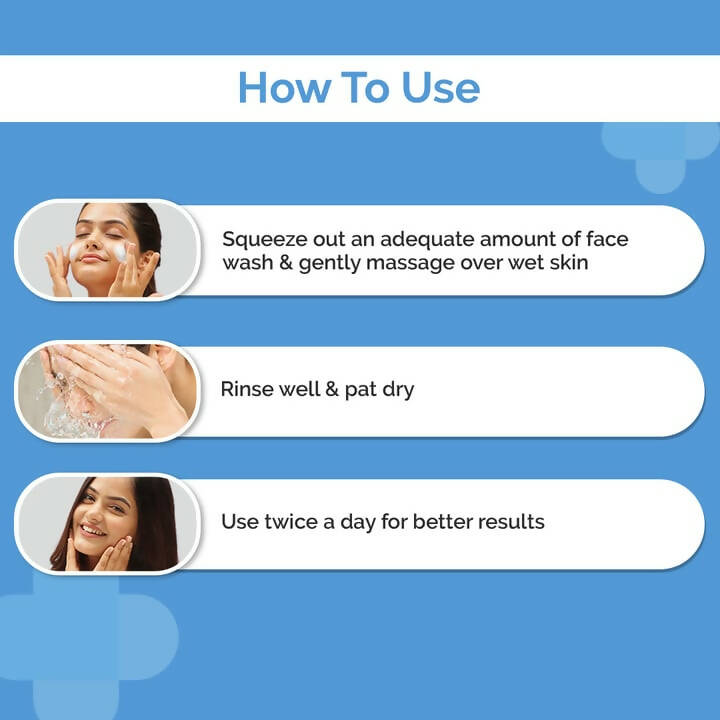 How To Use

Squeeze out an adequate amount of face wash & gently massage over wet skin

Rinse well & pat dry

Use twice a day for better results